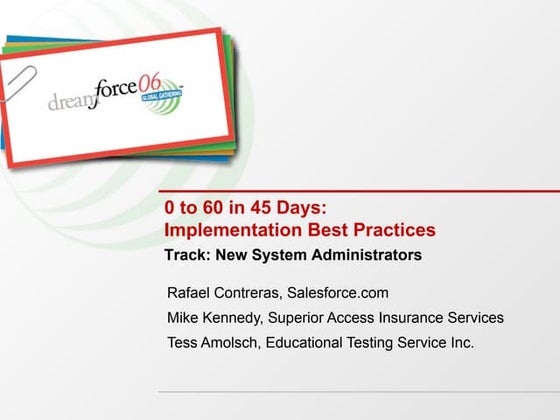 dreamforce06
GLOBAL GATHERING

0 to 60 in 45 Days: Implementation Best Practices

Track: New System Administrators

Rafael Contreras, Salesforce.com

Mike Kennedy, Superior Access Insurance Services

Tess Amolsch, Educational Testing Service Inc.